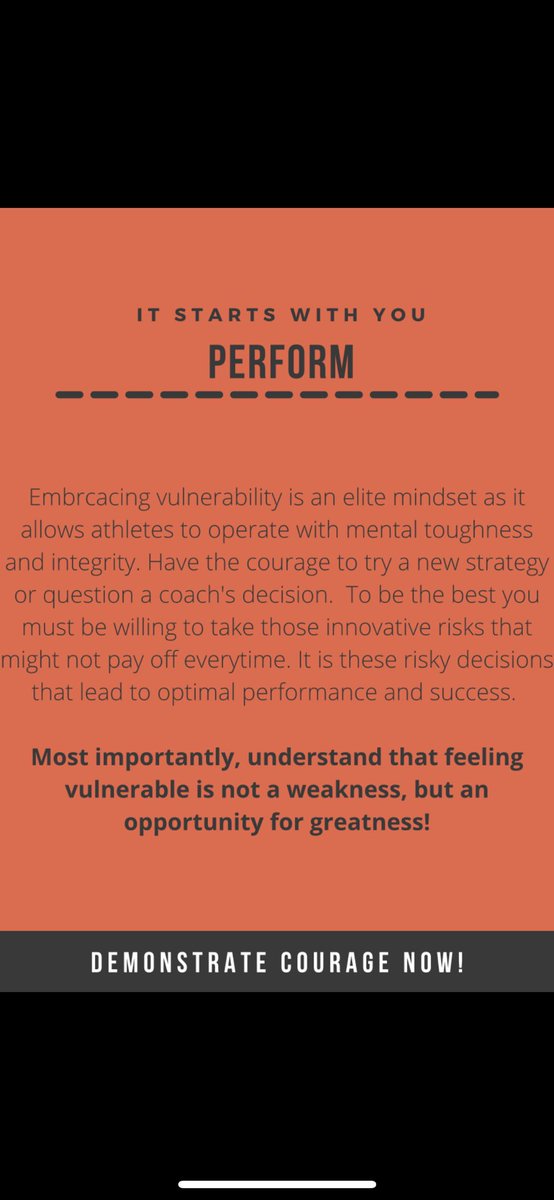 IT STARTS WITH YOU

PERFORM

Embrcacing vulnerability is an elite mindset as it allows athletes to operate with mental toughness and integrity. Have the courage to try a new strategy or question a coach's decision. To be the best you must be willing to take those innovative risks that might not pay off everytime. It is these risky decisions that lead to optimal performance and success.

Most importantly, understand that feeling vulnerable is not a weakness, but an opportunity for greatness!

DEMONSTRATE COURAGE NOW!